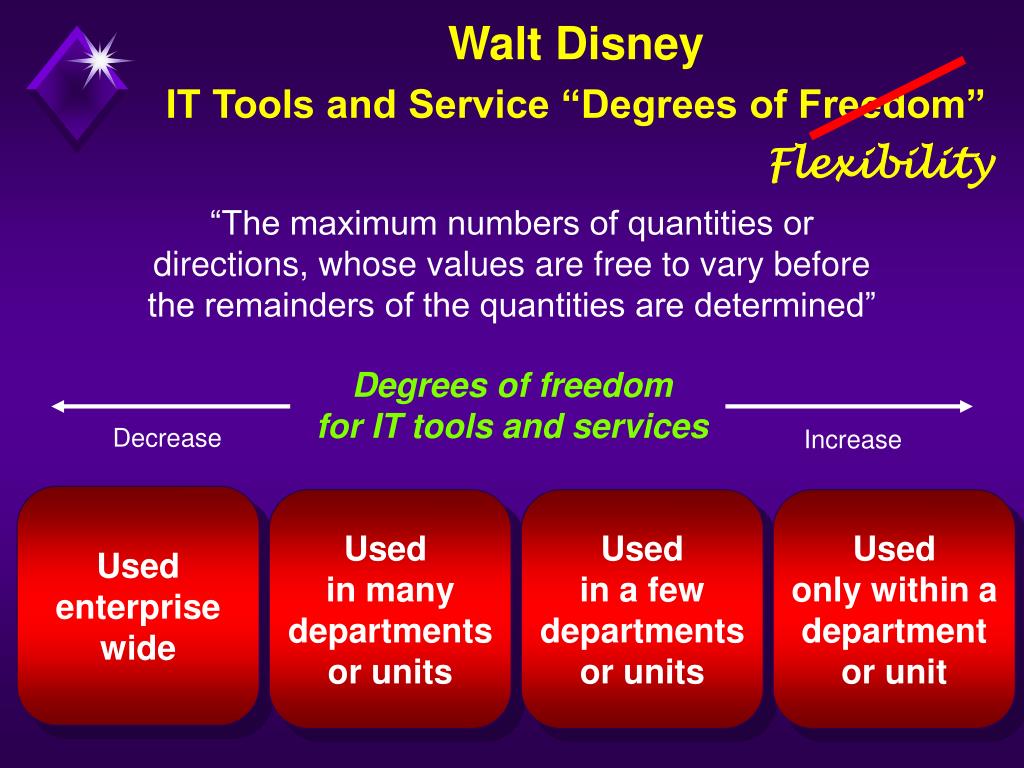 Walt Disney

IT Tools and Service “Degrees of Freedom”

Flexibility

“The maximum numbers of quantities or directions, whose values are free to vary before the remainders of the quantities are determined”

Degrees of freedom for IT tools and services

Decrease

Increase

Used enterprise wide

Used in many departments or units

Used in a few departments or units

Used only within a department or unit